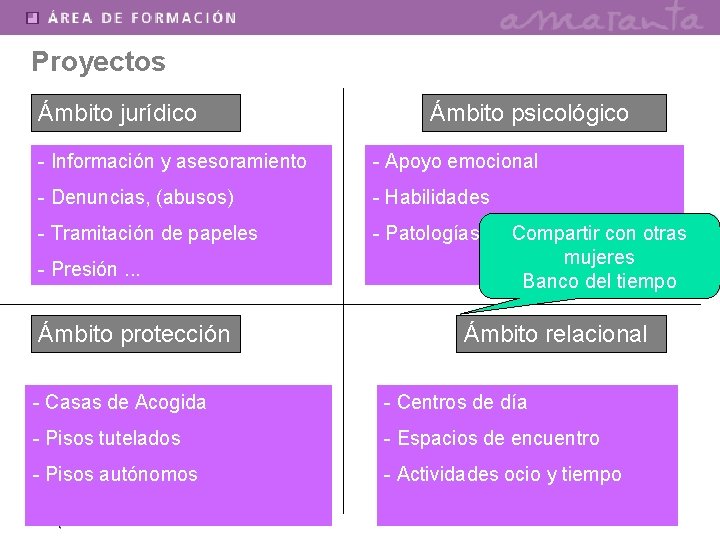 ÁREA DE FORMACIÓN

amaranta

Proyectos

Ámbito jurídico

- Información y asesoramiento
- Denuncias, (abusos)
- Tramitación de papeles
- Presión ...

Ámbito psicológico

- Apoyo emocional
- Habilidades
- Patologías

Compartir con otras mujeres
Banco del tiempo

Ámbito protección

- Casas de Acogida
- Pisos tutelados
- Pisos autónomos

Ámbito relacional

- Centros de día
- Espacios de encuentro
- Actividades ocio y tiempo